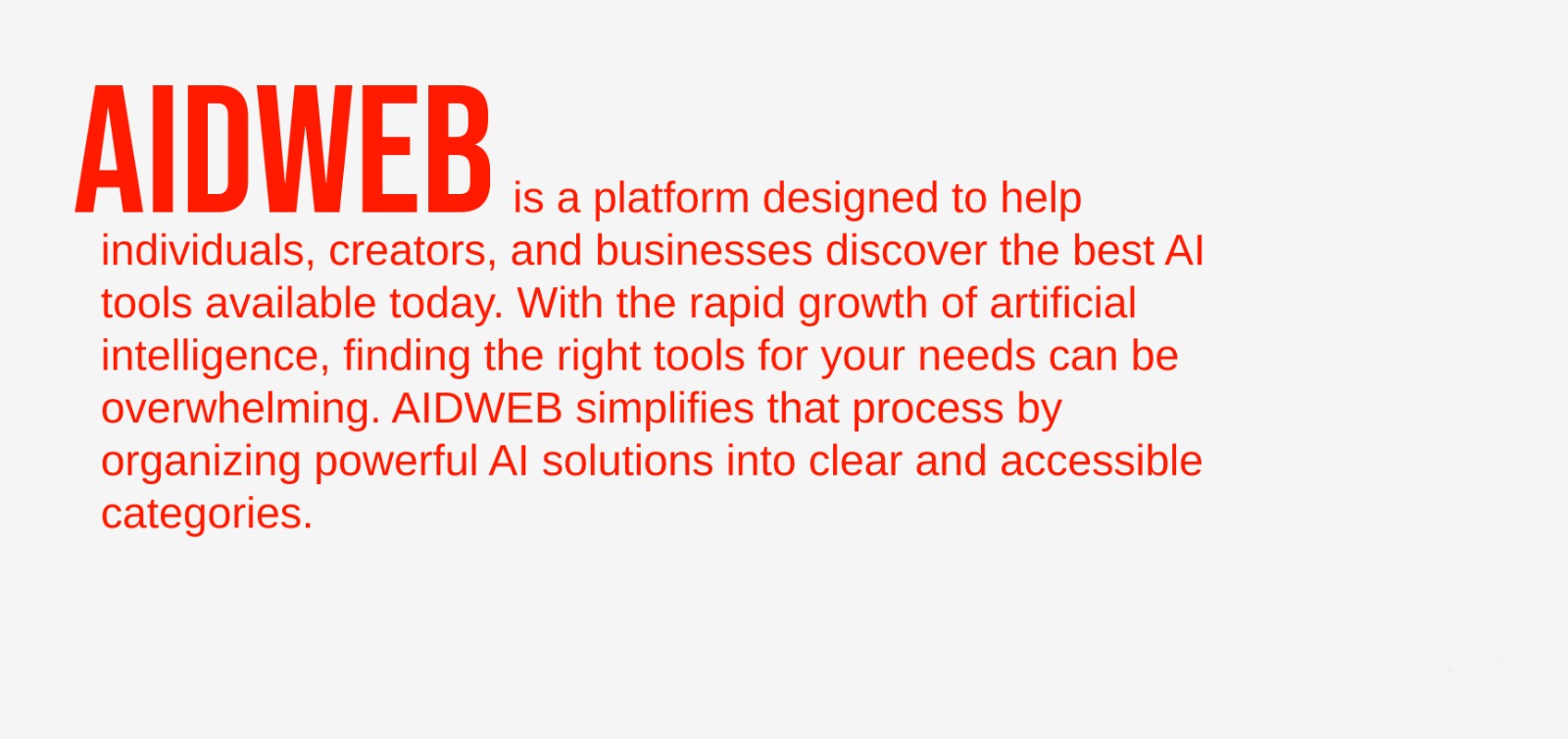 AIDWEB is a platform designed to help individuals, creators, and businesses discover the best AI tools available today. With the rapid growth of artificial intelligence, finding the right tools for your needs can be overwhelming. AIDWEB simplifies that process by organizing powerful AI solutions into clear and accessible categories.